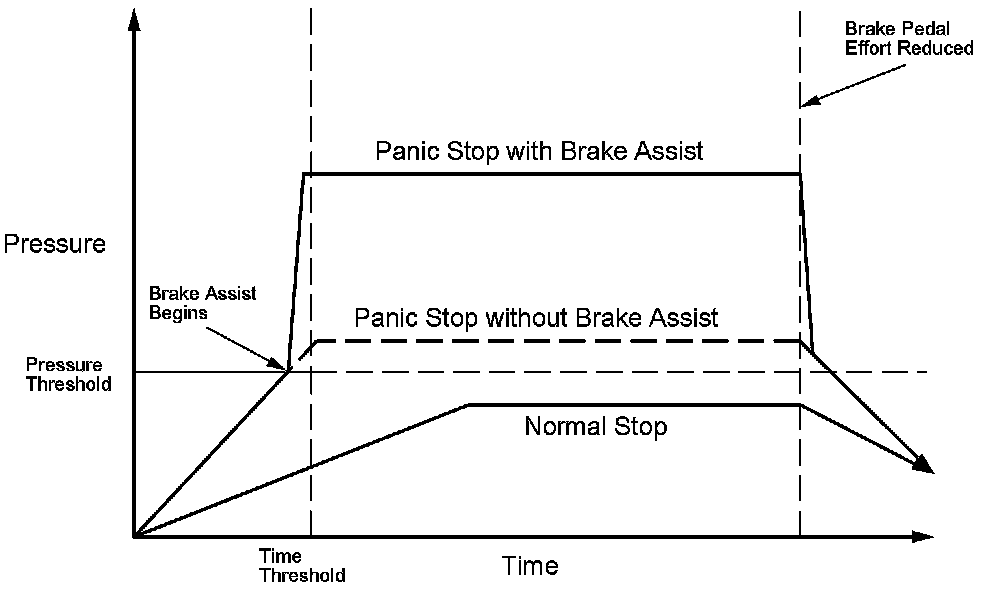 Brake Pedal Effort Reduced

Panic Stop with Brake Assist

Pressure

Brake Assist Begins

Panic Stop without Brake Assist

Pressure Threshold

Normal Stop

Time Threshold

Time